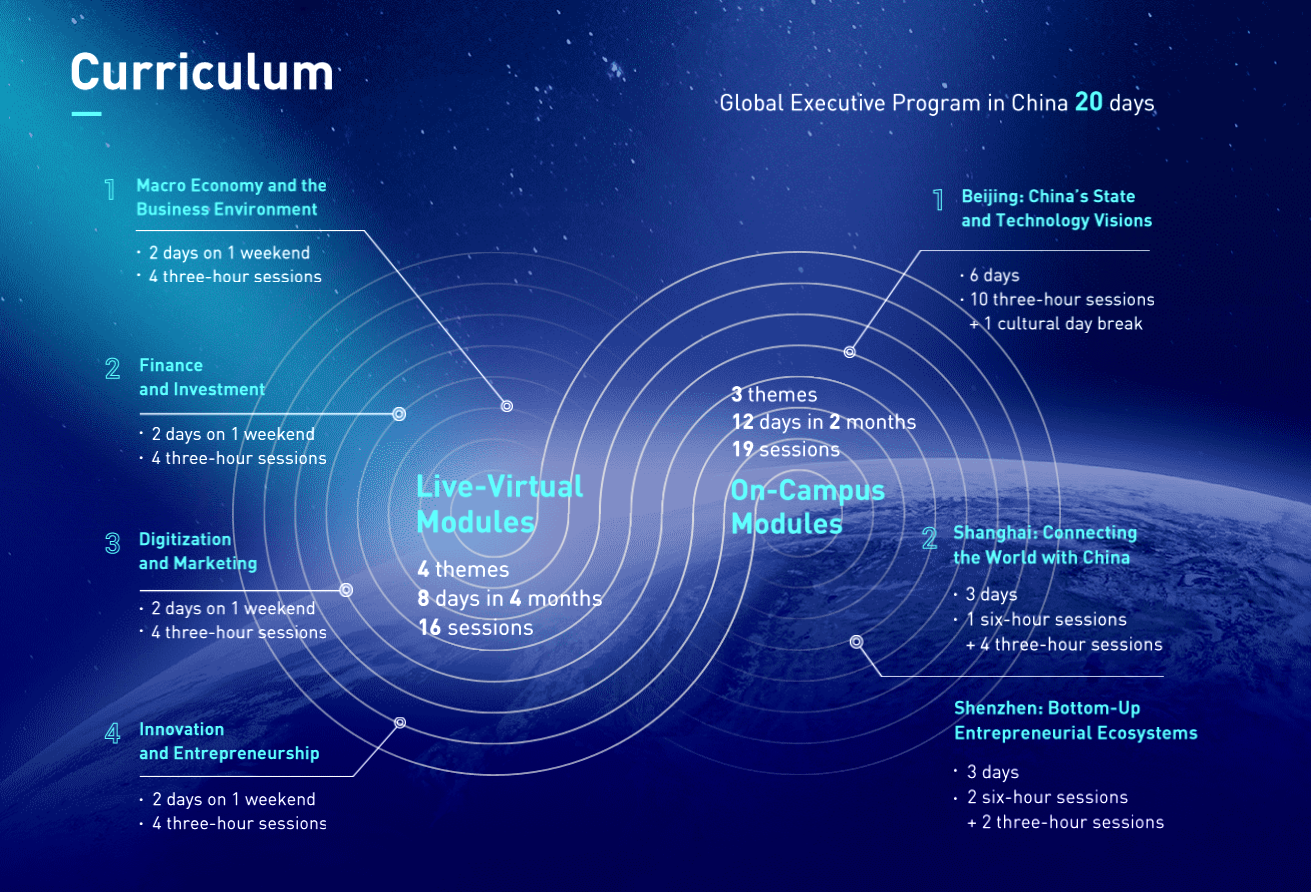 Curriculum

Global Executive Program in China 20 days

1 Macro Economy and the Business Environment

· 2 days on 1 weekend
· 4 three-hour sessions

2 Finance and Investment

· 2 days on 1 weekend
· 4 three-hour sessions

3 Digitization and Marketing

· 2 days on 1 weekend
· 4 three-hour sessions

4 Innovation and Entrepreneurship

· 2 days on 1 weekend
· 4 three-hour sessions

Live-Virtual Modules

4 themes
8 days in 4 months
16 sessions

3 themes
12 days in 2 months
19 sessions

On-Campus Modules

1 Beijing: China's State and Technology Visions

· 6 days
· 10 three-hour sessions + 1 cultural day break

2 Shanghai: Connecting the World with China

· 3 days
· 1 six-hour sessions + 4 three-hour sessions

Shenzhen: Bottom-Up Entrepreneurial Ecosystems

· 3 days
· 2 six-hour sessions + 2 three-hour sessions